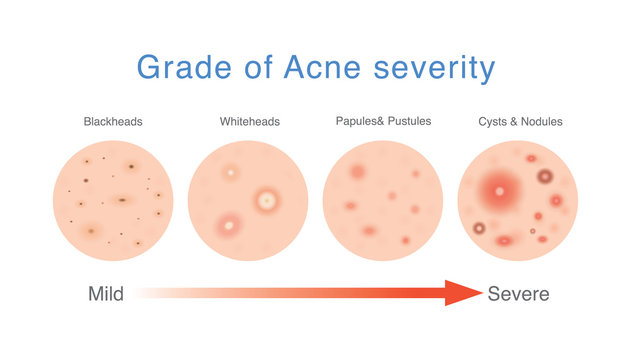 Grade of Acne severity

Blackheads

Whiteheads

Papules& Pustules

Cysts & Nodules

Mild

Severe